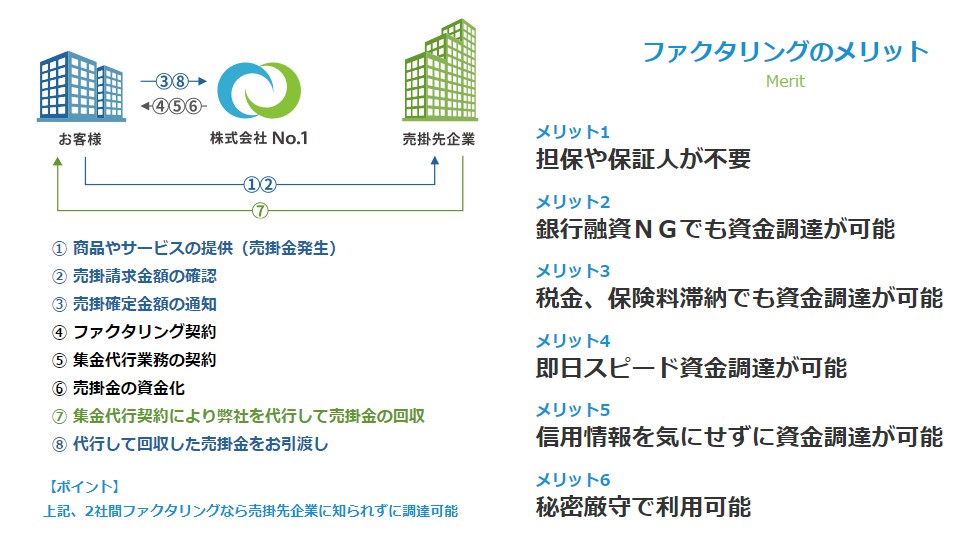 ③⑧
④⑤⑥
お客様
株式会社 No.1
売掛先企業
①②
⑦

① 商品やサービスの提供（売掛金発生）
② 売掛請求金額の確認
③ 売掛確定金額の通知
④ ファクタリング契約
⑤ 集金代行業務の契約
⑥ 売掛金の資金化
⑦ 集金代行契約により弊社を代行して売掛金の回収
⑧ 代行して回収した売掛金をお引渡し

【ポイント】
上記、2社間ファクタリングなら売掛先企業に知られずに調達可能

ファクタリングのメリット
Merit

メリット1
担保や保証人が不要

メリット2
銀行融資ＮＧでも資金調達が可能

メリット3
税金、保険料滞納でも資金調達が可能

メリット4
即日スピード資金調達が可能

メリット5
信用情報を気にせずに資金調達が可能

メリット6
秘密厳守で利用可能